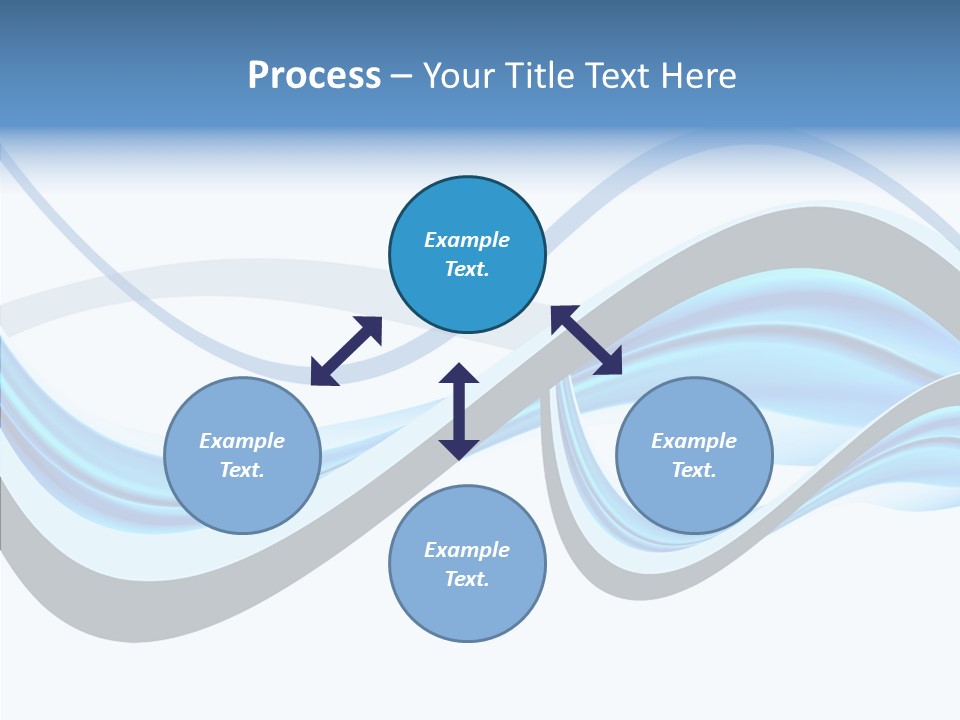 Process – Your Title Text Here

Example Text.

Example Text.

Example Text.

Example Text.